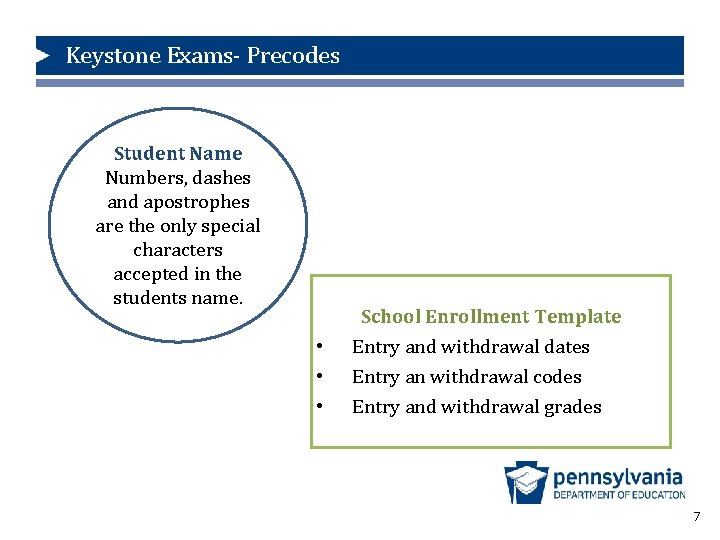 Keystone Exams- Precodes

Student Name
Numbers, dashes and apostrophes are the only special characters accepted in the students name.

School Enrollment Template
• Entry and withdrawal dates
• Entry an withdrawal codes
• Entry and withdrawal grades

pennsylvania
DEPARTMENT OF EDUCATION

7